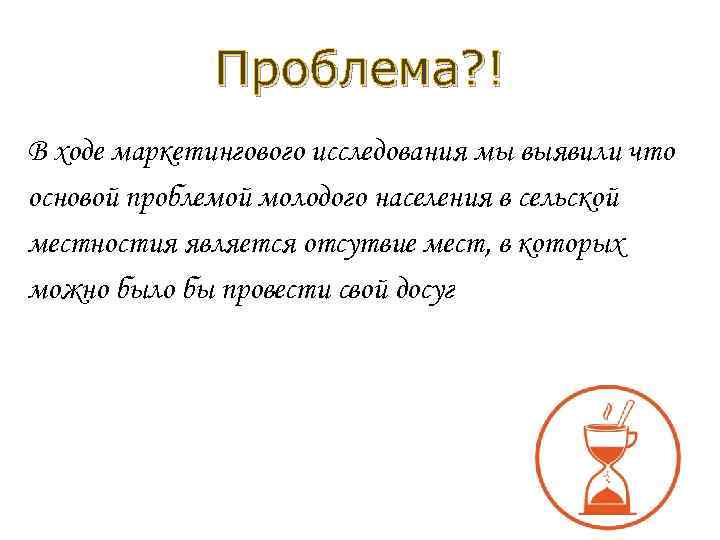 Проблема?!

В ходе маркетингового исследования мы выявили что основой проблемой молодого населения в сельской местностия является отсутвие мест, в которых можно было бы провести свой досуг